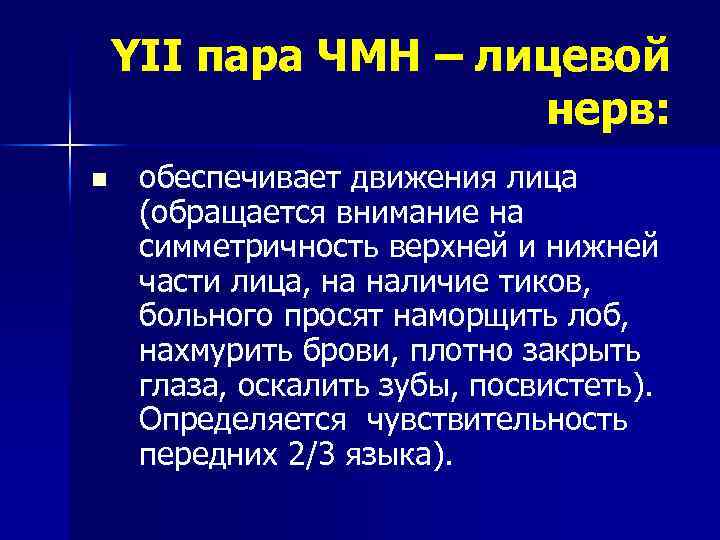 YII пара ЧМН – лицевой нерв:

обеспечивает движения лица (обращается внимание на симметричность верхней и нижней части лица, на наличие тиков, больного просят наморщить лоб, нахмурить брови, плотно закрыть глаза, оскалить зубы, посвистеть). Определяется чувствительность передних 2/3 языка).